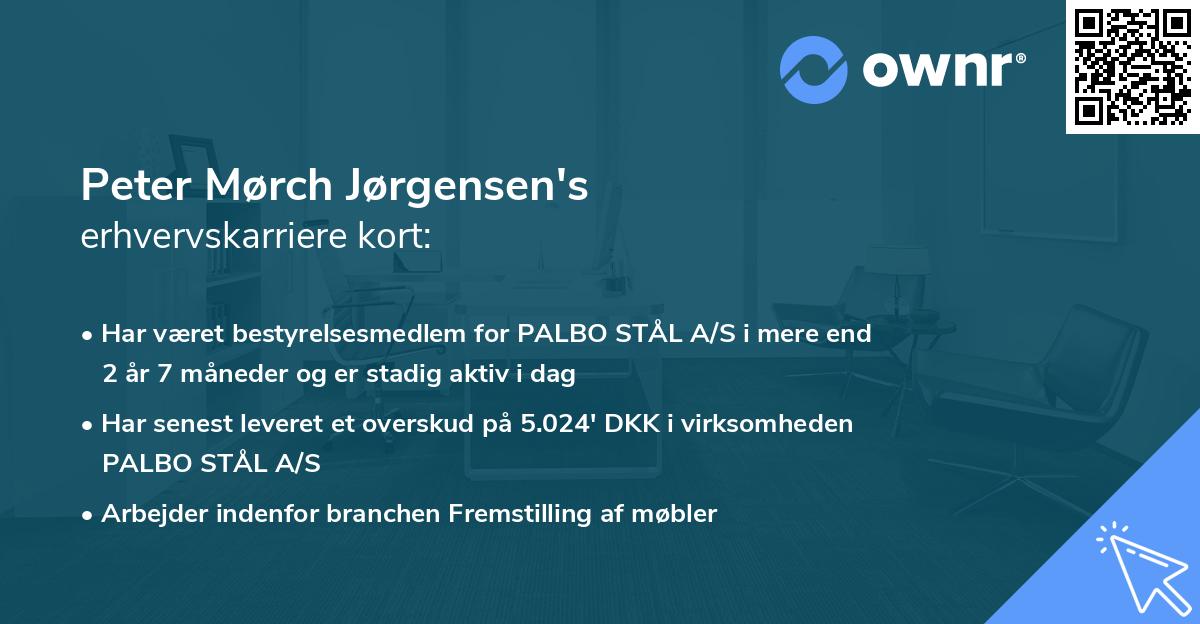 ownr®

Peter Mørch Jørgensen's
erhvervskarriere kort:

• Har været bestyrelsesmedlem for PALBO STÅL A/S i mere end 2 år 7 måneder og er stadig aktiv i dag

• Har senest leveret et overskud på 5.024' DKK i virksomheden PALBO STÅL A/S

• Arbejder indenfor branchen Fremstilling af møbler